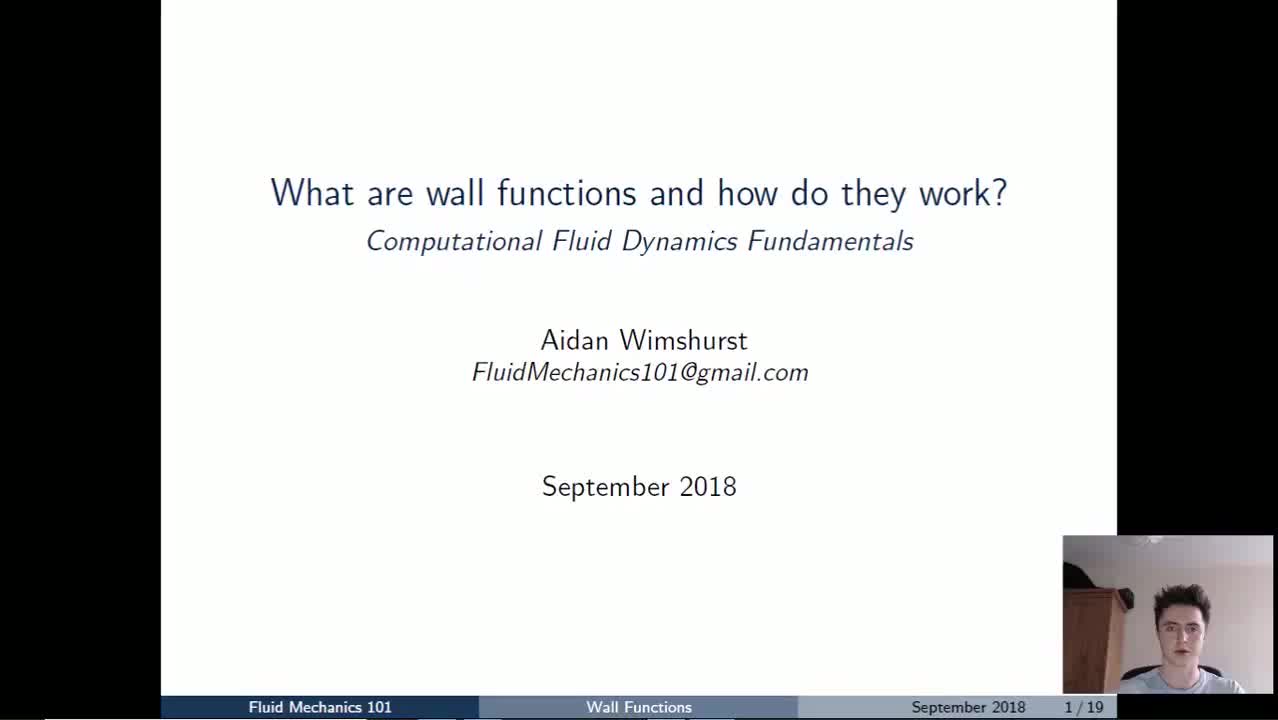 What are wall functions and how do they work?
Computational Fluid Dynamics Fundamentals

Aidan Wimshurst
FluidMechanics101@gmail.com

September 2018

Fluid Mechanics 101 Wall Functions September 2018 1 / 19